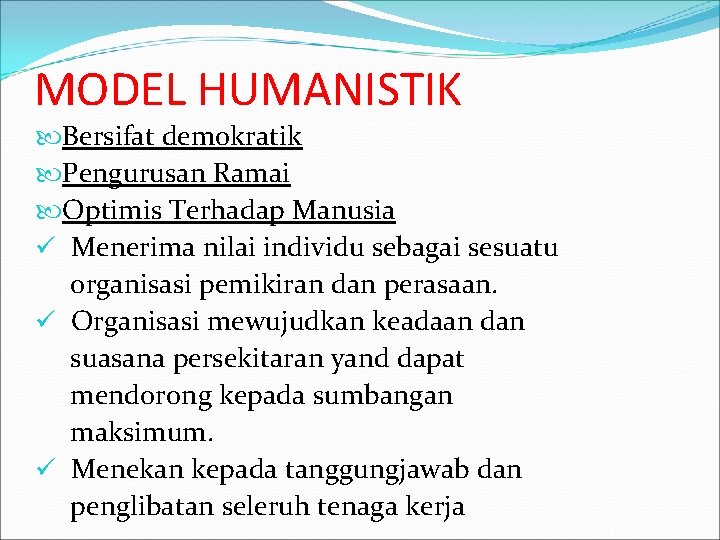 MODEL HUMANISTIK

Bersifat demokratik

Pengurusan Ramai

Optimis Terhadap Manusia

✓ Menerima nilai individu sebagai sesuatu organisasi pemikiran dan perasaan.

✓ Organisasi mewujudkan keadaan dan suasana persekitaran yand dapat mendorong kepada sumbangan maksimum.

✓ Menekan kepada tanggungjawab dan penglibatan seleruh tenaga kerja